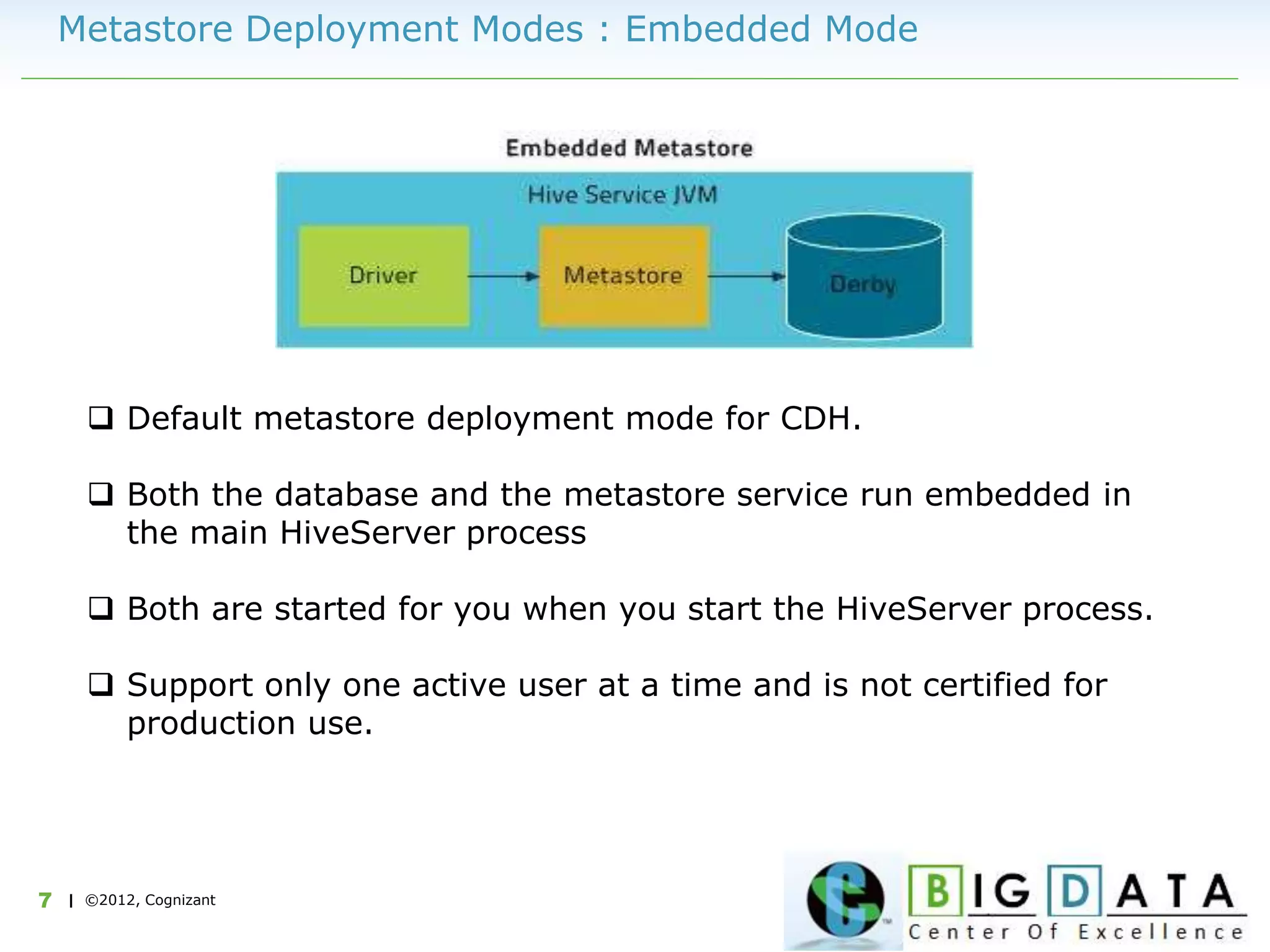 Metastore Deployment Modes : Embedded Mode

Embedded Metastore

Hive Service JVM

Driver

Metastore

Derby

❑ Default metastore deployment mode for CDH.

❑ Both the database and the metastore service run embedded in the main HiveServer process

❑ Both are started for you when you start the HiveServer process.

❑ Support only one active user at a time and is not certified for production use.

7 | ©2012, Cognizant

BIG DATA
Center Of Excellence